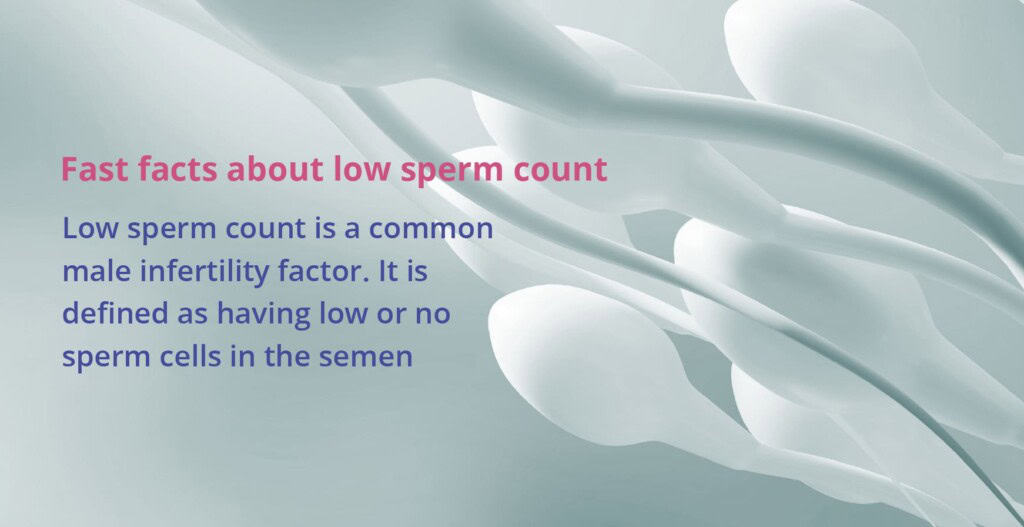 Fast facts about low sperm count

Low sperm count is a common male infertility factor. It is defined as having low or no sperm cells in the semen